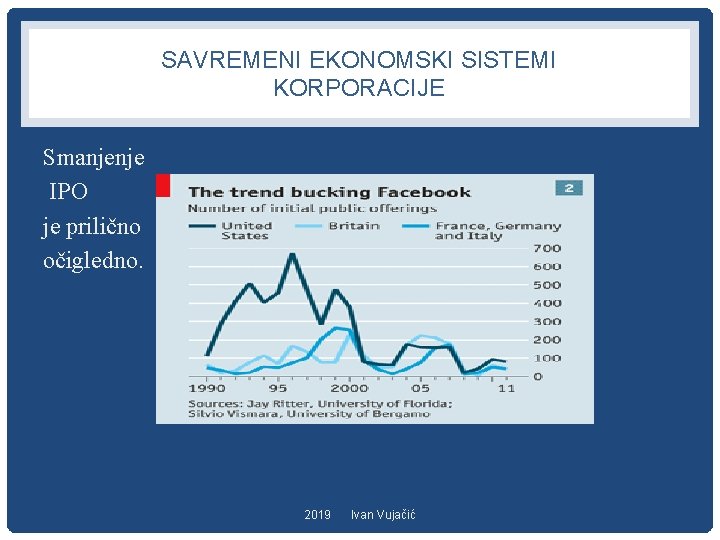 SAVREMENI EKONOMSKI SISTEMI
KORPORACIJE

Smanjenje IPO je prilično očigledno.

The trend bucking Facebook
2
Number of initial public offerings
United States
Britain
France, Germany and Italy
700
600
500
400
300
200
100
0
1990
95
2000
05
11
Sources: Jay Ritter, University of Florida; Silvio Vismara, University of Bergamo

2019 Ivan Vujačić